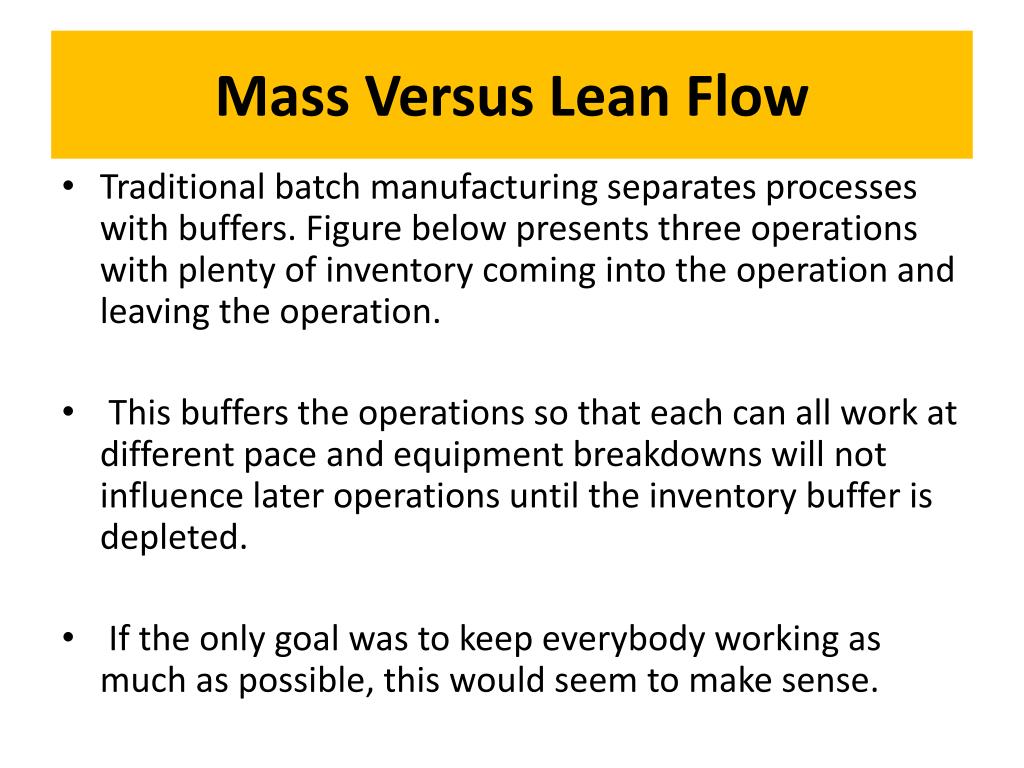 Mass Versus Lean Flow

• Traditional batch manufacturing separates processes with buffers. Figure below presents three operations with plenty of inventory coming into the operation and leaving the operation.

• This buffers the operations so that each can all work at different pace and equipment breakdowns will not influence later operations until the inventory buffer is depleted.

• If the only goal was to keep everybody working as much as possible, this would seem to make sense.